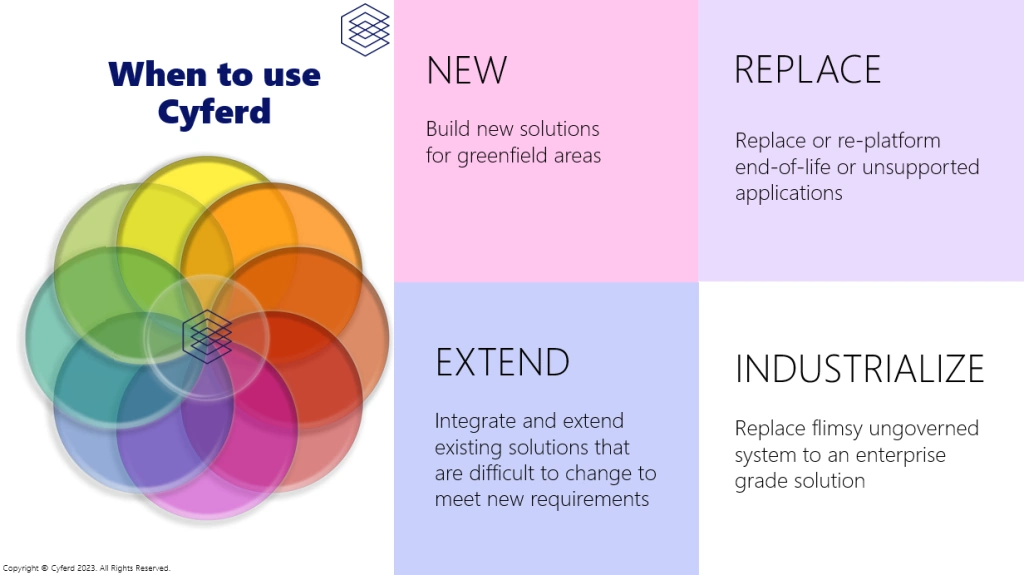 When to use Cyferd

NEW

Build new solutions for greenfield areas

REPLACE

Replace or re-platform end-of-life or unsupported applications

EXTEND

Integrate and extend existing solutions that are difficult to change to meet new requirements

INDUSTRIALIZE

Replace flimsy ungoverned system to an enterprise grade solution

Copyright © Cyferd 2023. All Rights Reserved.